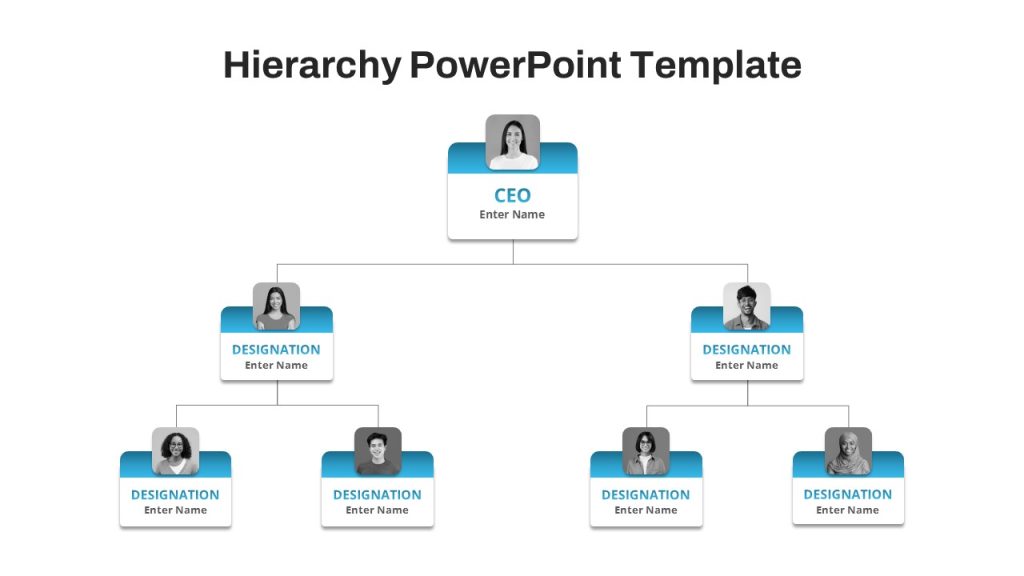 Hierarchy PowerPoint Template

CEO
Enter Name

DESIGNATION
Enter Name

DESIGNATION
Enter Name

DESIGNATION
Enter Name

DESIGNATION
Enter Name

DESIGNATION
Enter Name

DESIGNATION
Enter Name